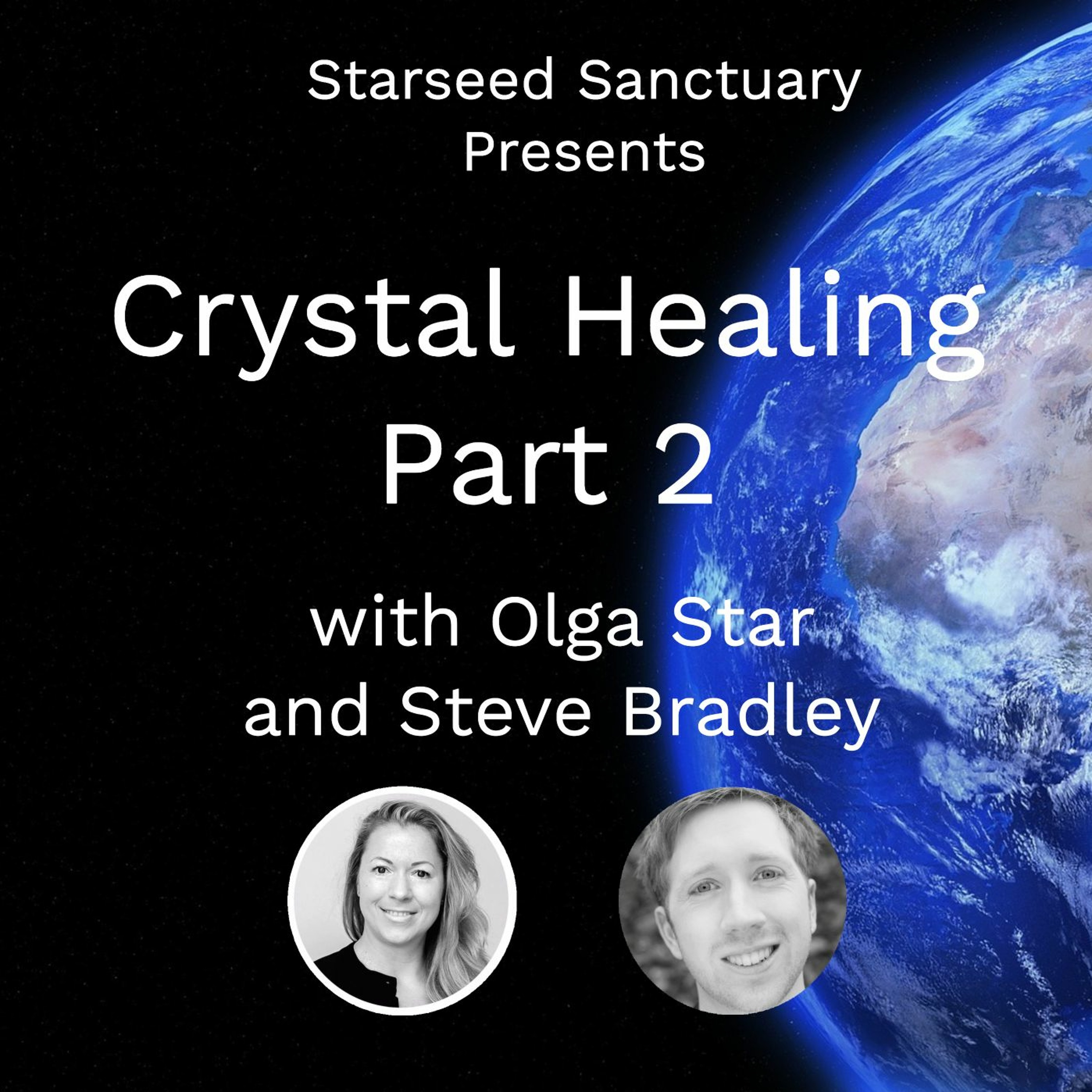 Starseed Sanctuary
Presents

Crystal Healing
Part 2

with Olga Star
and Steve Bradley